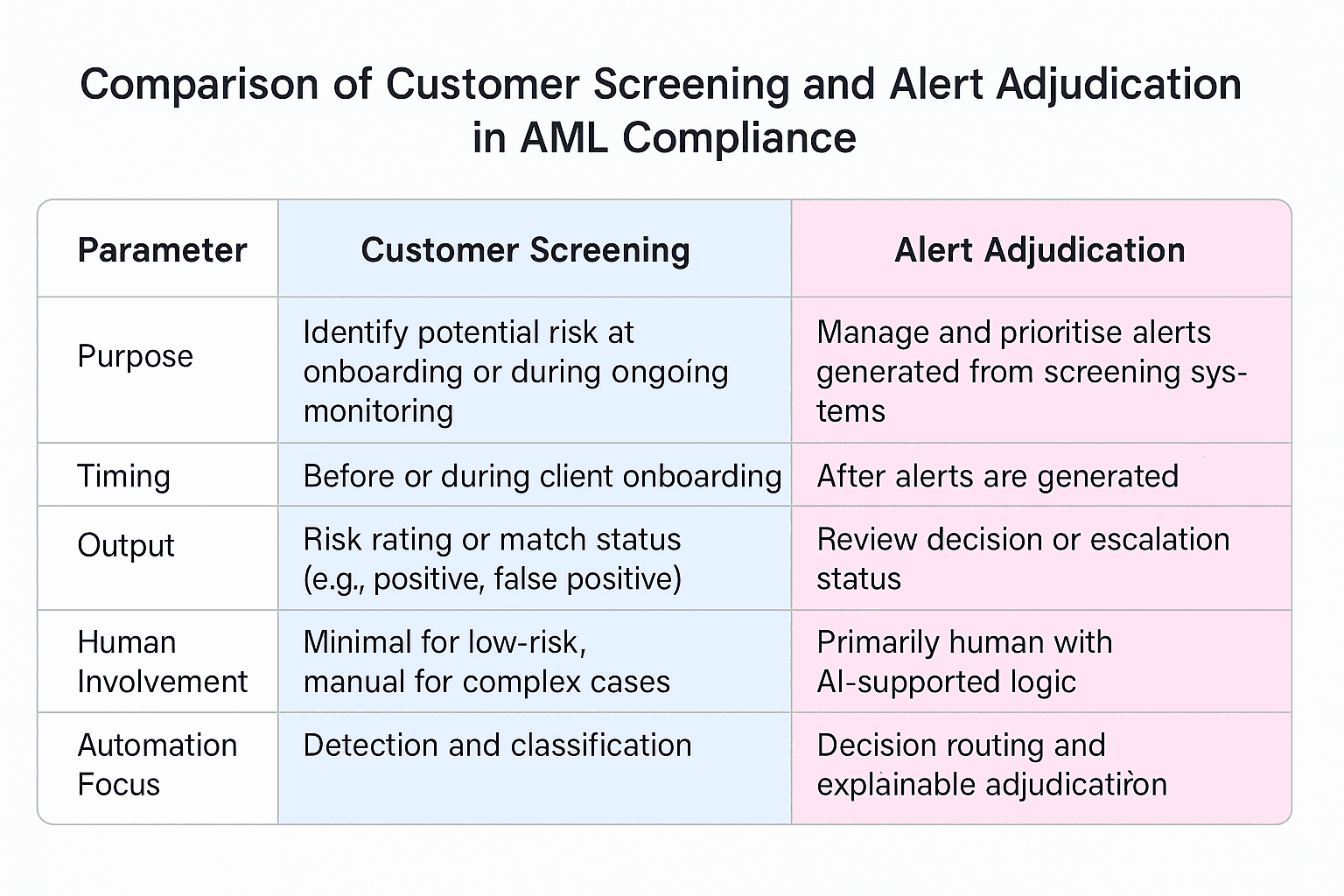 Comparison of Customer Screening and Alert Adjudication in AML Compliance

| Parameter | Customer Screening | Alert Adjudication |
|---|---|---|
| Purpose | Identify potential risk at onboarding or during ongoing monitoring | Manage and prioritise alerts generated from screening systems |
| Timing | Before or during client onboarding | After alerts are generated |
| Output | Risk rating or match status (e.g., positive, false positive) | Review decision or escalation status |
| Human Involvement | Minimal for low-risk, manual for complex cases | Primarily human with AI-supported logic |
| Automation Focus | Detection and classification | Decision routing and explainable adjudicatiron |